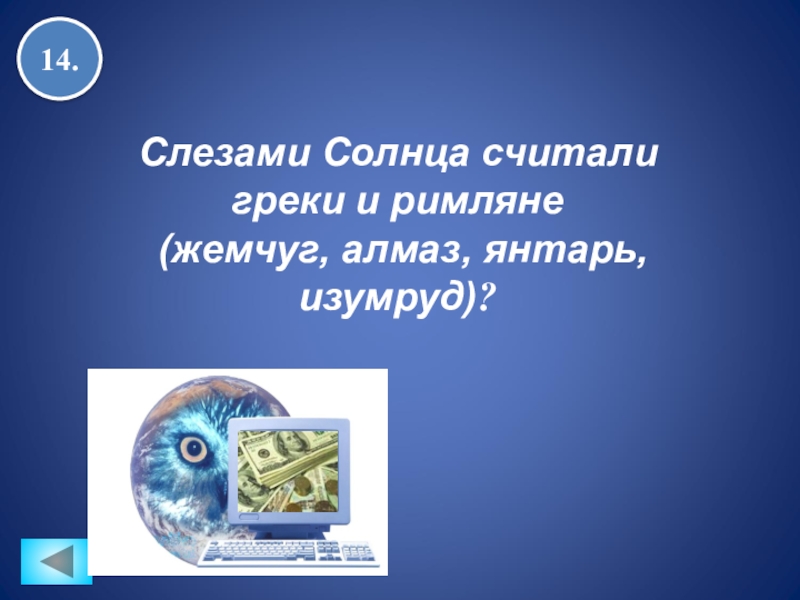 14.

Слезами Солнца считали греки и римляне (жемчуг, алмаз, янтарь, изумруд)?